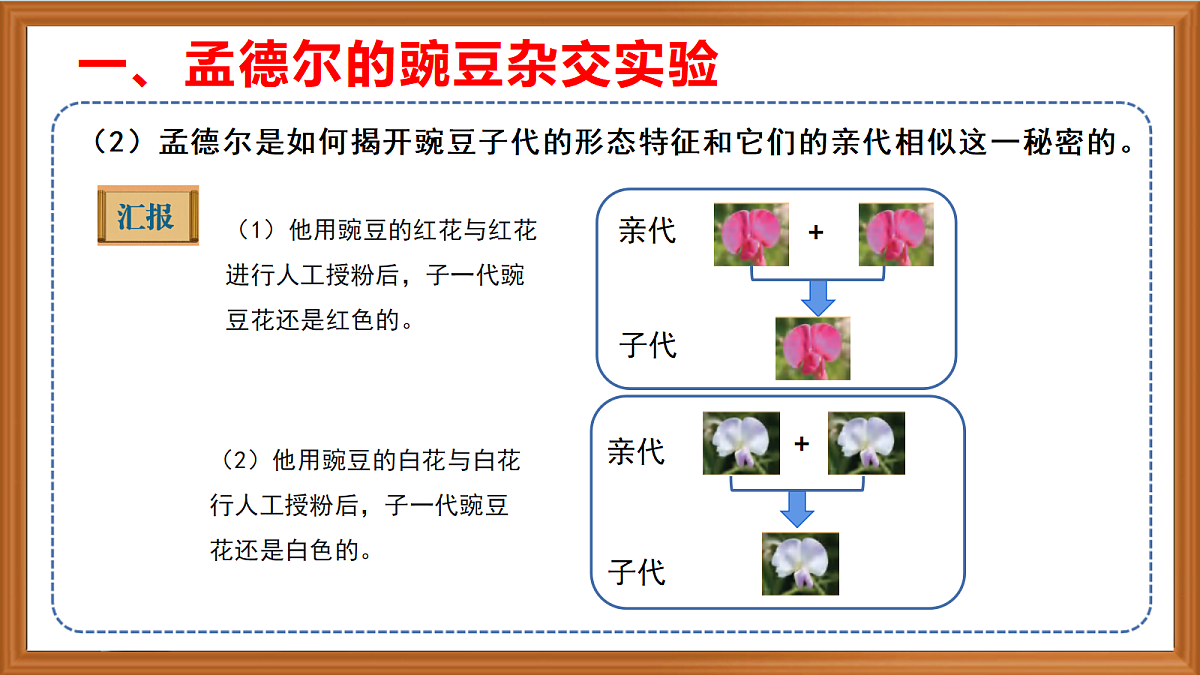 一、孟德尔的豌豆杂交实验

（2）孟德尔是如何揭开豌豆子代的形态特征和它们的亲代相似这一秘密的。

汇报

（1）他用豌豆的红花与红花进行人工授粉后，子一代豌豆花还是红色的。

亲代 +

子代

（2）他用豌豆的白花与白花行人工授粉后，子一代豌豆花还是白色的。

亲代 +

子代